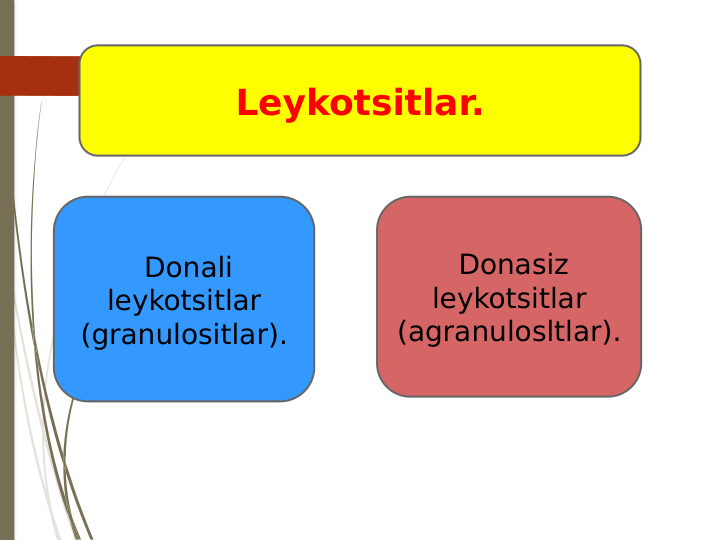 Leykotsitlar.

Donali leykotsitlar (granulositlar).

Donasiz leykotsitlar (agranulosltlar).